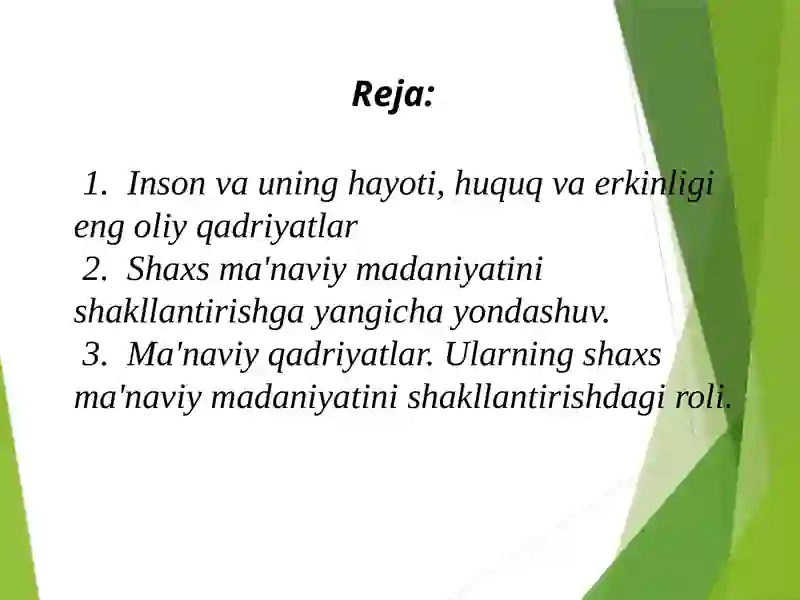 Reja:

1. Inson va uning hayoti, huquq va erkinligi eng oliy qadriyatlar
2. Shaxs ma'naviy madaniyatini shakllantirishga yangicha yondashuv.
3. Ma'naviy qadriyatlar. Ularning shaxs ma'naviy madaniyatini shakllantirishdagi roli.